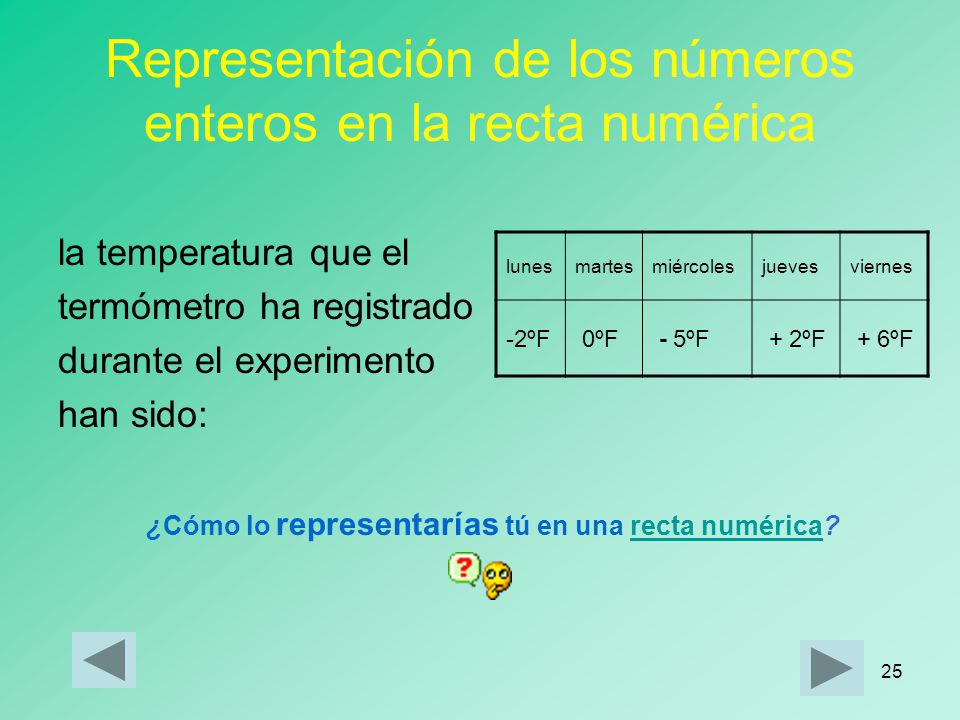 Representación de los números enteros en la recta numérica

la temperatura que el termómetro ha registrado durante el experimento han sido:

| lunes | martes | miércoles | jueves | viernes |
|---|---|---|---|---|
| -2ºF | 0ºF | - 5ºF | + 2ºF | + 6ºF |

¿Cómo lo representarías tú en una recta numérica?

?

25